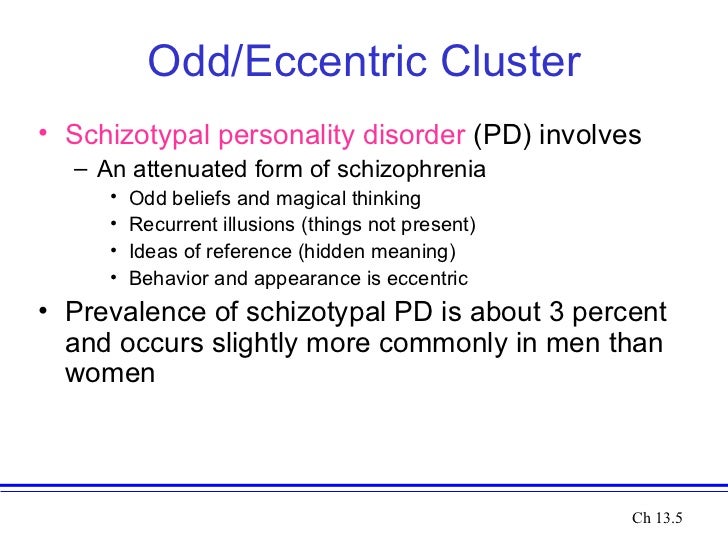 Odd/Eccentric Cluster

• Schizotypal personality disorder (PD) involves
  – An attenuated form of schizophrenia
    • Odd beliefs and magical thinking
    • Recurrent illusions (things not present)
    • Ideas of reference (hidden meaning)
    • Behavior and appearance is eccentric
• Prevalence of schizotypal PD is about 3 percent and occurs slightly more commonly in men than women

Ch 13.5